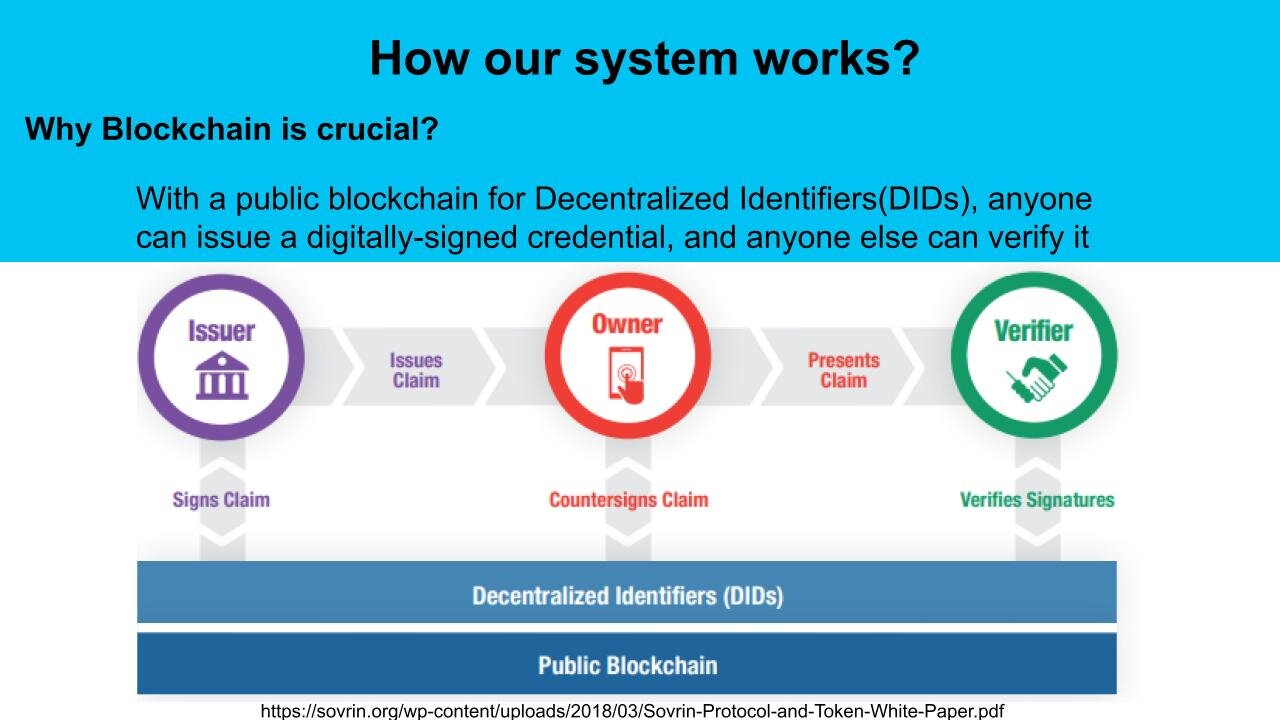 How our system works?

Why Blockchain is crucial?

With a public blockchain for Decentralized Identifiers(DIDs), anyone can issue a digitally-signed credential, and anyone else can verify it

Issuer

Issues Claim

Owner

Presents Claim

Verifier

Signs Claim

Countersigns Claim

Verifies Signatures

Decentralized Identifiers (DIDs)

Public Blockchain

https://sovrin.org/wp-content/uploads/2018/03/Sovrin-Protocol-and-Token-White-Paper.pdf